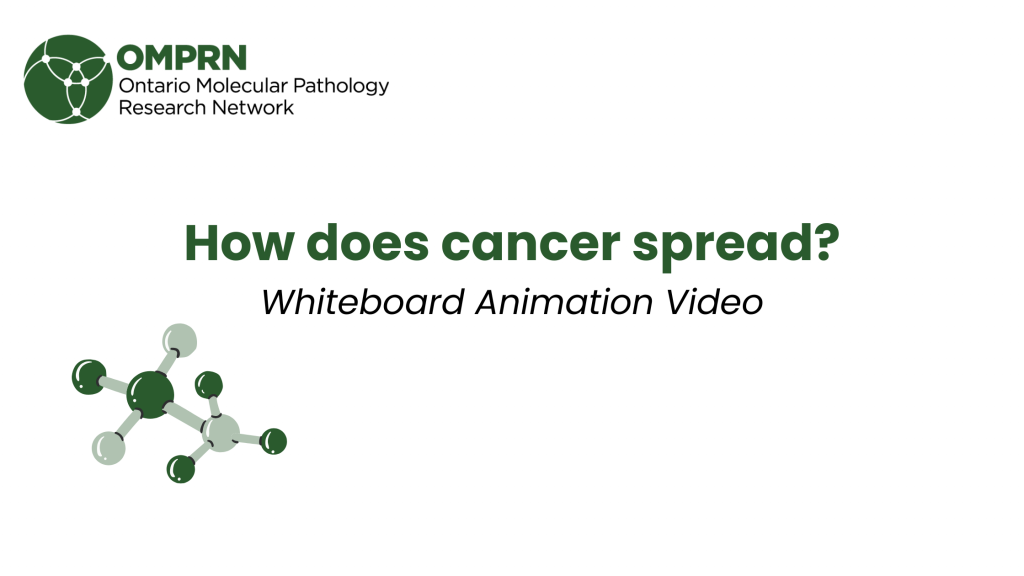 OMPRN
Ontario Molecular Pathology Research Network

How does cancer spread?
Whiteboard Animation Video